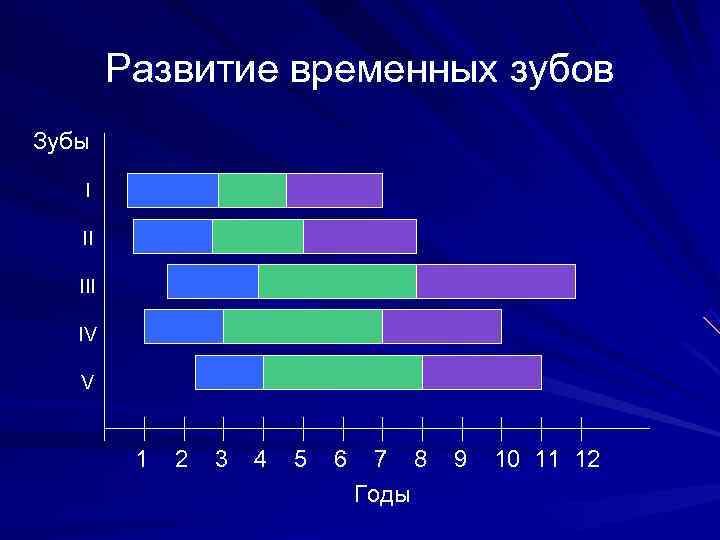 Развитие временных зубов

Зубы

I

II

III

IV

V

1 2 3 4 5 6 7 8 9 10 11 12

Годы